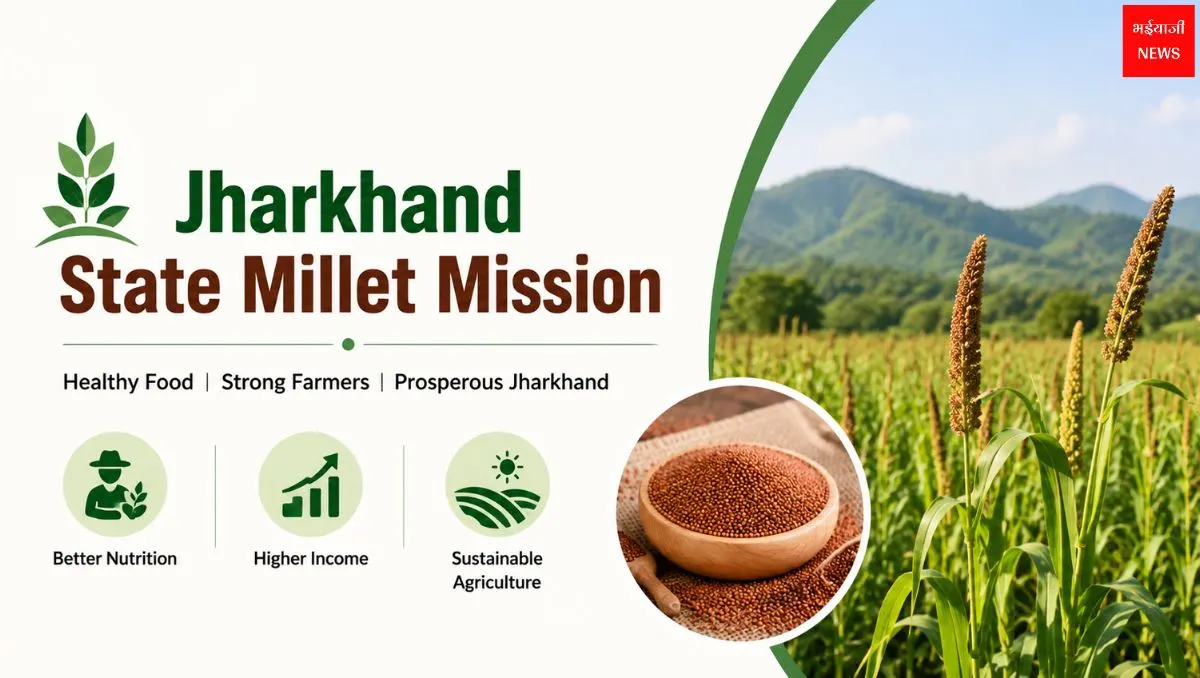 भईयाजी NEWS

Jharkhand
State Millet Mission

Healthy Food | Strong Farmers | Prosperous Jharkhand

Better Nutrition

Higher Income

Sustainable Agriculture